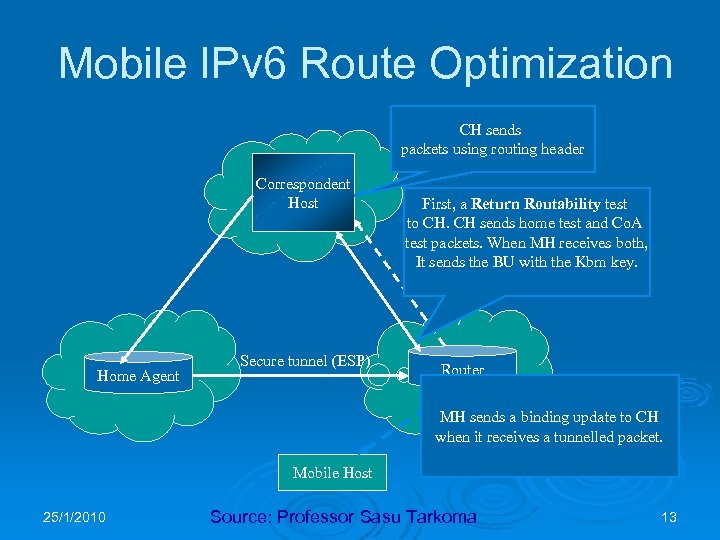 Mobile IPv6 Route Optimization

CH sends packets using routing header

Correspondent Host

First, a **Return Routability** test to CH. CH sends home test and CoA test packets. When MH receives both, It sends the BU with the Kbm key.

Home Agent

Secure tunnel (ESP)

Router

MH sends a binding update to CH when it receives a tunnelled packet.

Mobile Host

25/1/2010

Source: Professor Sasu Tarkoma

13